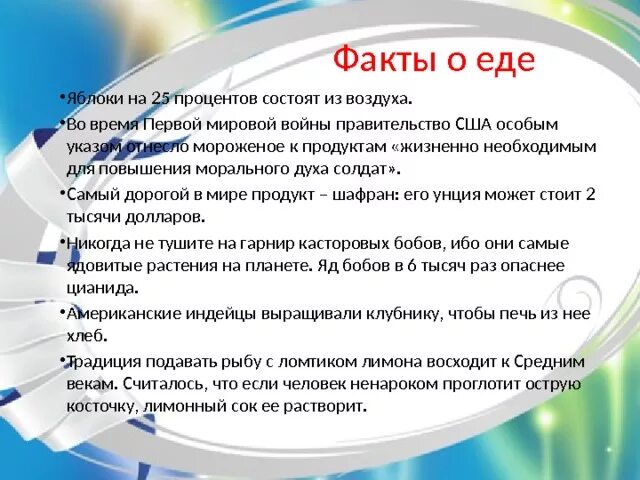 Факты о еде

•Яблоки на 25 процентов состоят из воздуха.

•Во время Первой мировой войны правительство США особым указом отнесло мороженое к продуктам «жизненно необходимым для повышения морального духа солдат».

•Самый дорогой в мире продукт – шафран: его унция может стоит 2 тысячи долларов.

•Никогда не тушите на гарнир касторовых бобов, ибо они самые ядовитые растения на планете. Яд бобов в 6 тысяч раз опаснее цианида.

•Американские индейцы выращивали клубнику, чтобы печь из нее хлеб.

•Традиция подавать рыбу с ломтиком лимона восходит к Средним векам. Считалось, что если человек ненароком проглотит острую косточку, лимонный сок ее растворит.